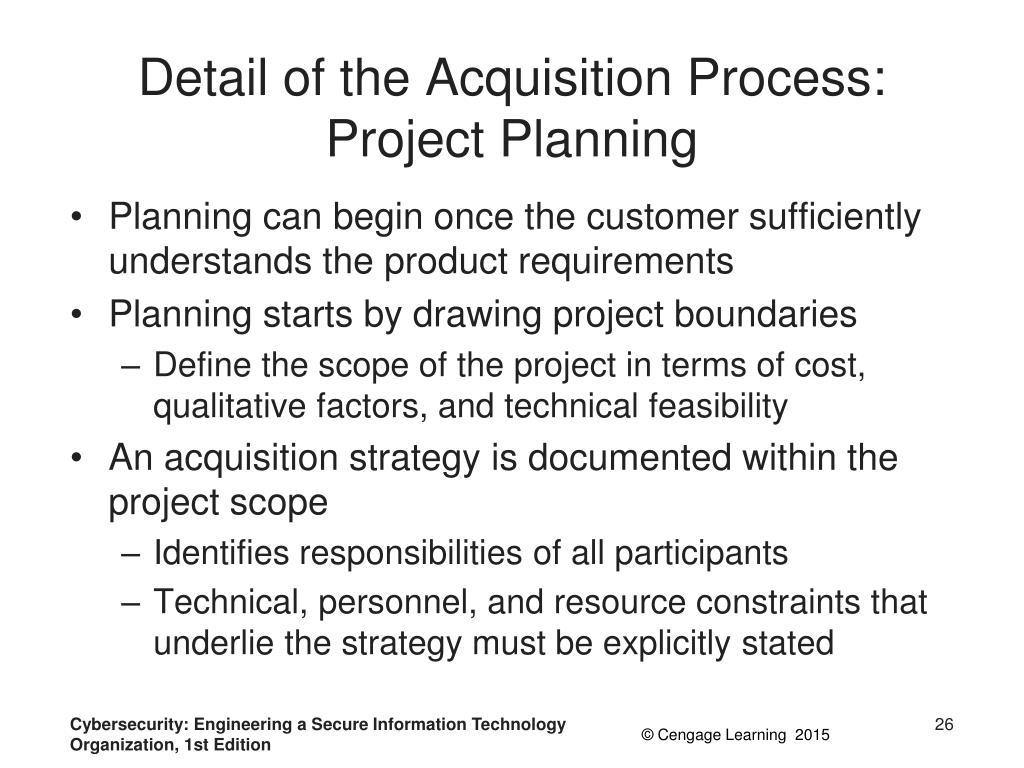 Detail of the Acquisition Process: Project Planning

• Planning can begin once the customer sufficiently understands the product requirements
• Planning starts by drawing project boundaries
– Define the scope of the project in terms of cost, qualitative factors, and technical feasibility
• An acquisition strategy is documented within the project scope
– Identifies responsibilities of all participants
– Technical, personnel, and resource constraints that underlie the strategy must be explicitly stated

Cybersecurity: Engineering a Secure Information Technology Organization, 1st Edition

© Cengage Learning 2015

26